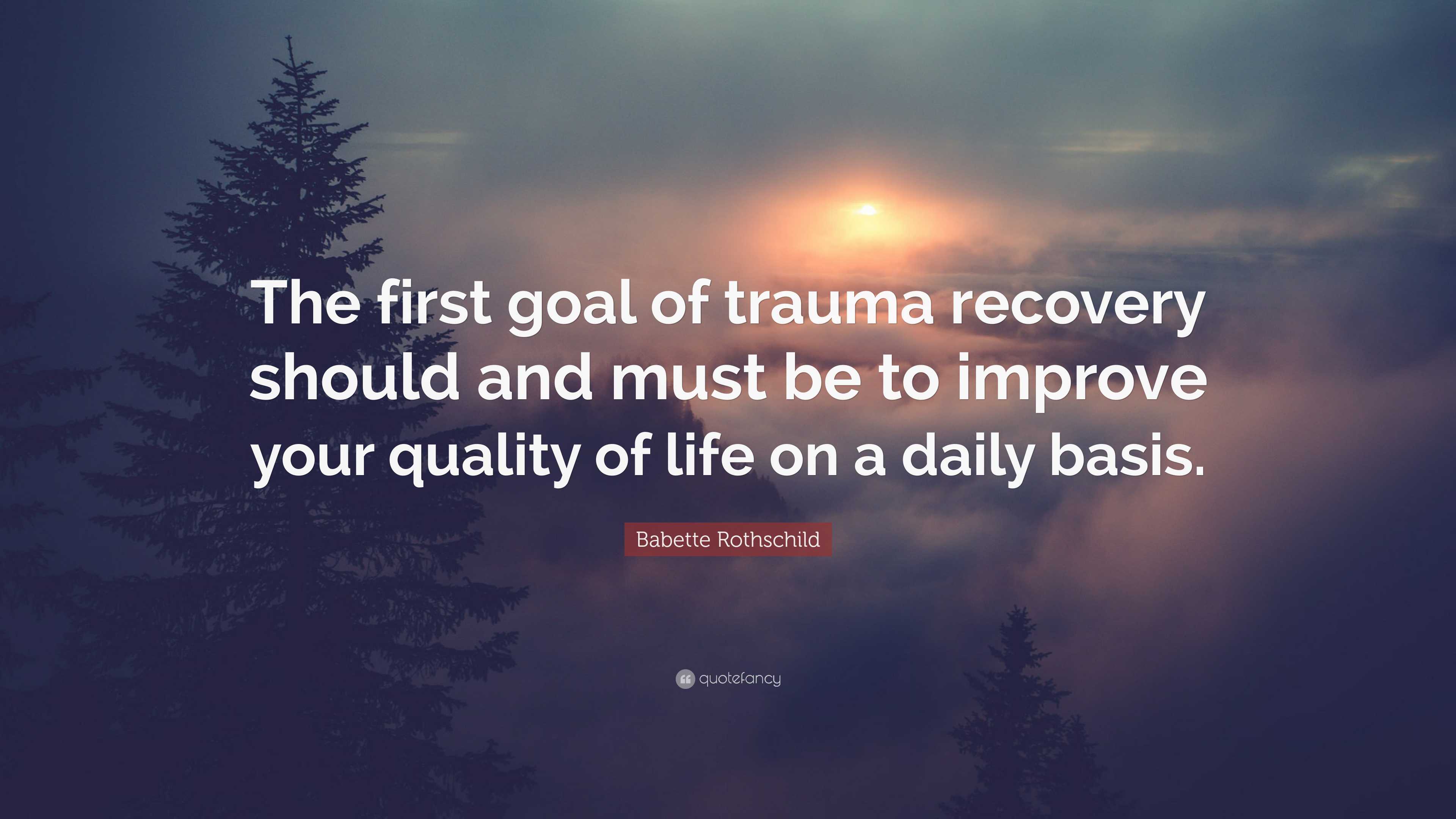 The first goal of trauma recovery should and must be to improve your quality of life on a daily basis.

Babette Rothschild

quotefancy